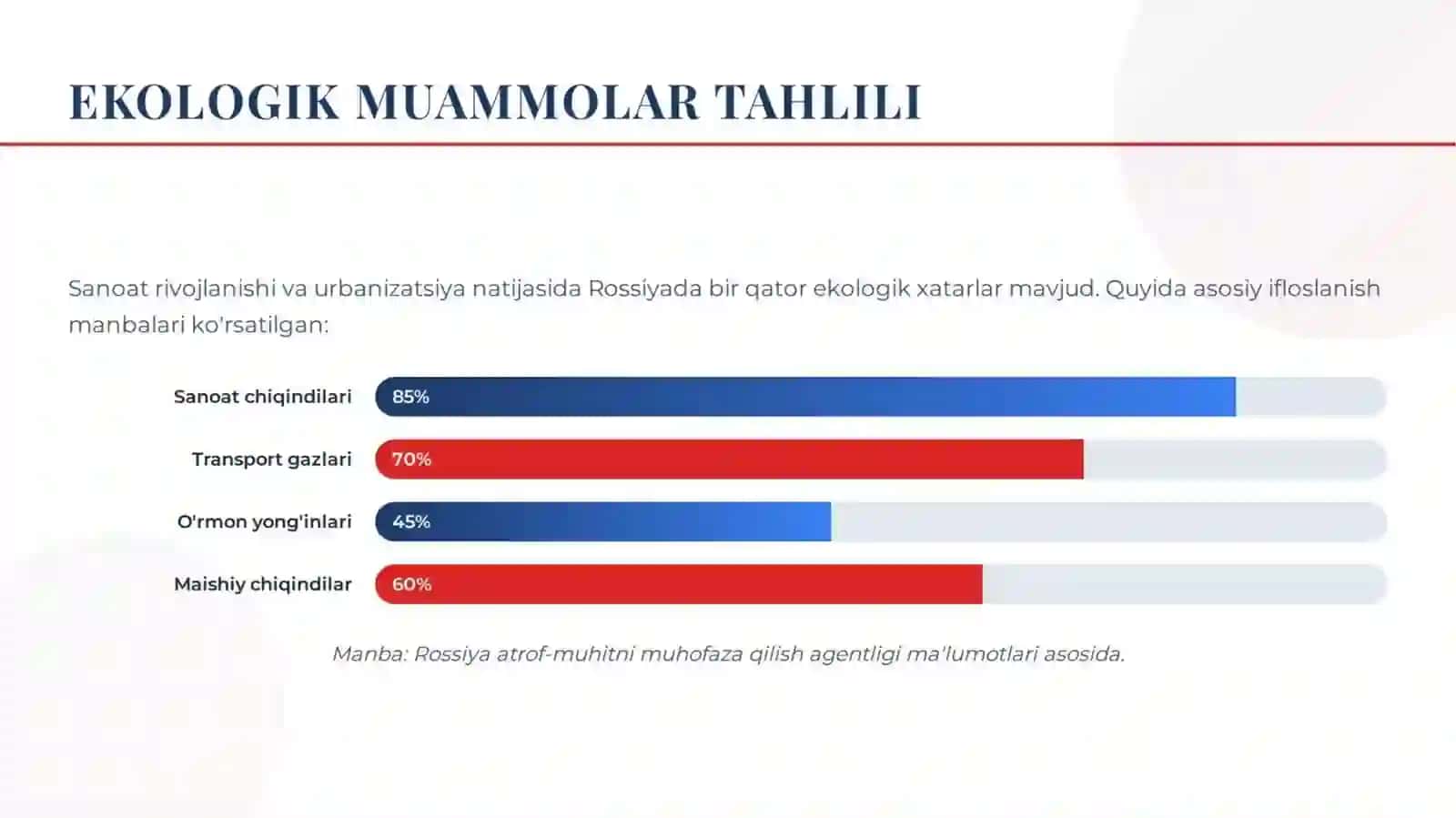 EKOLOGIK MUAMMOLAR TAHLILI

Sanoat rivojlanishi va urbanizatsiya natijasida Rossiyada bir qator ekologik xatarlar mavjud. Quyida asosiy ifloslanish manbalari ko'rsatilgan:

Sanoat chiqindilari 85%

Transport gazlari 70%

O'rmon yong'inlari 45%

Maishiy chiqindilar 60%

Manba: Rossiya atrof-muhitni muhofaza qilish agentligi ma'lumotlari asosida.